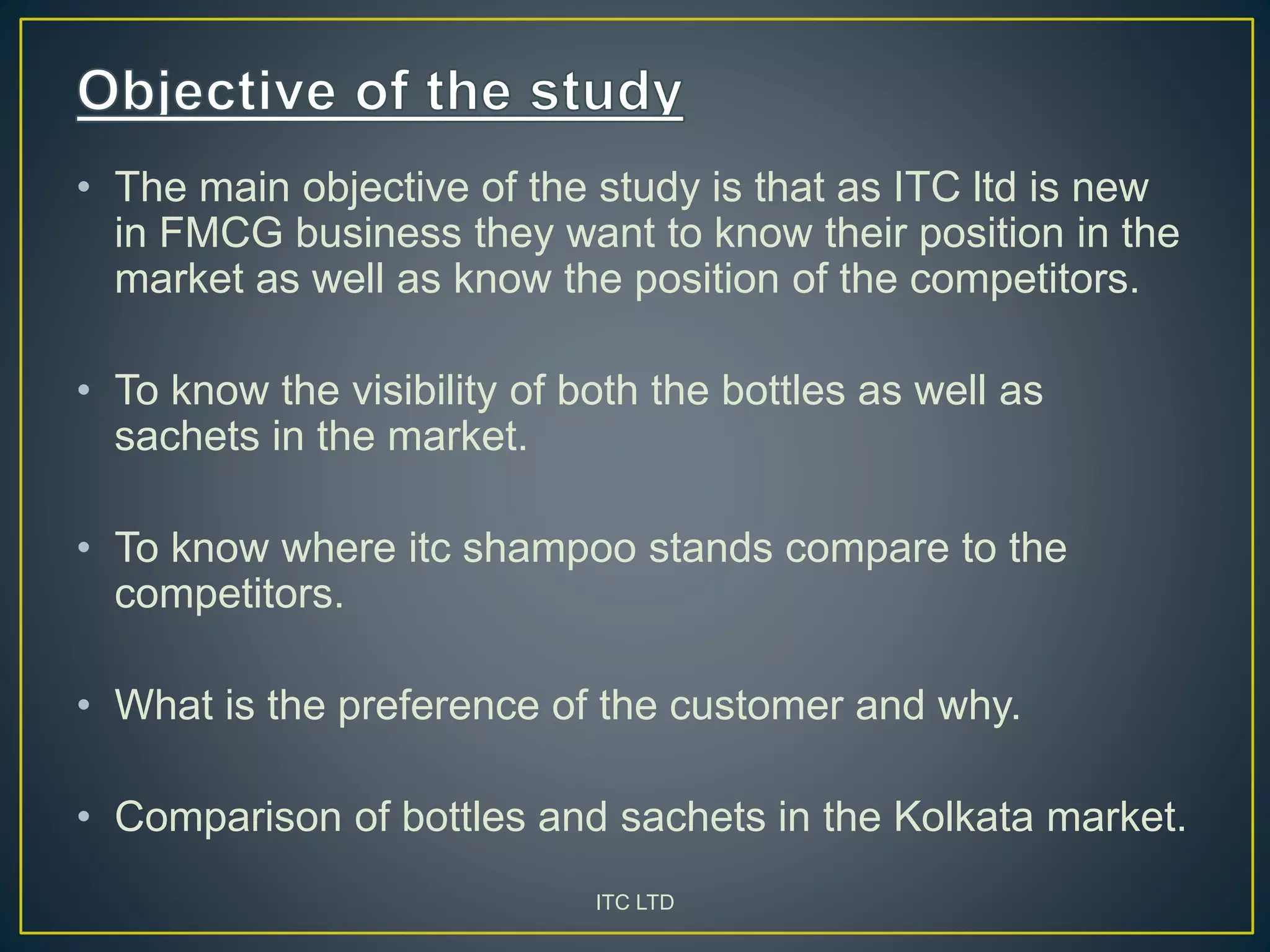 Objective of the study

• The main objective of the study is that as ITC ltd is new in FMCG business they want to know their position in the market as well as know the position of the competitors.

• To know the visibility of both the bottles as well as sachets in the market.

• To know where itc shampoo stands compare to the competitors.

• What is the preference of the customer and why.

• Comparison of bottles and sachets in the Kolkata market.

ITC LTD